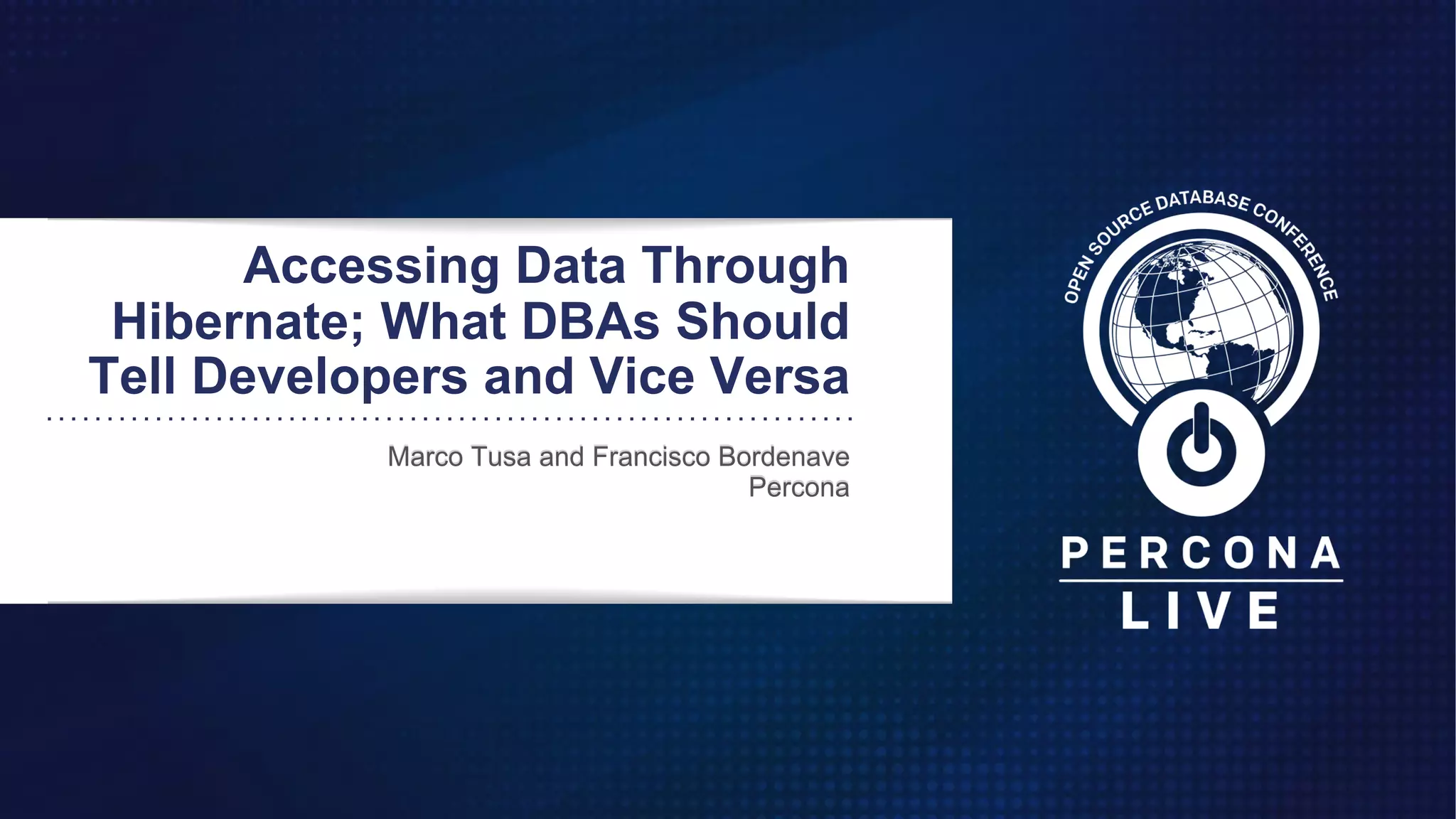 Accessing Data Through Hibernate; What DBAs Should Tell Developers and Vice Versa

Marco Tusa and Francisco Bordenave
Percona

OPEN SOURCE DATABASE CONFERENCE

PERCONA
LIVE